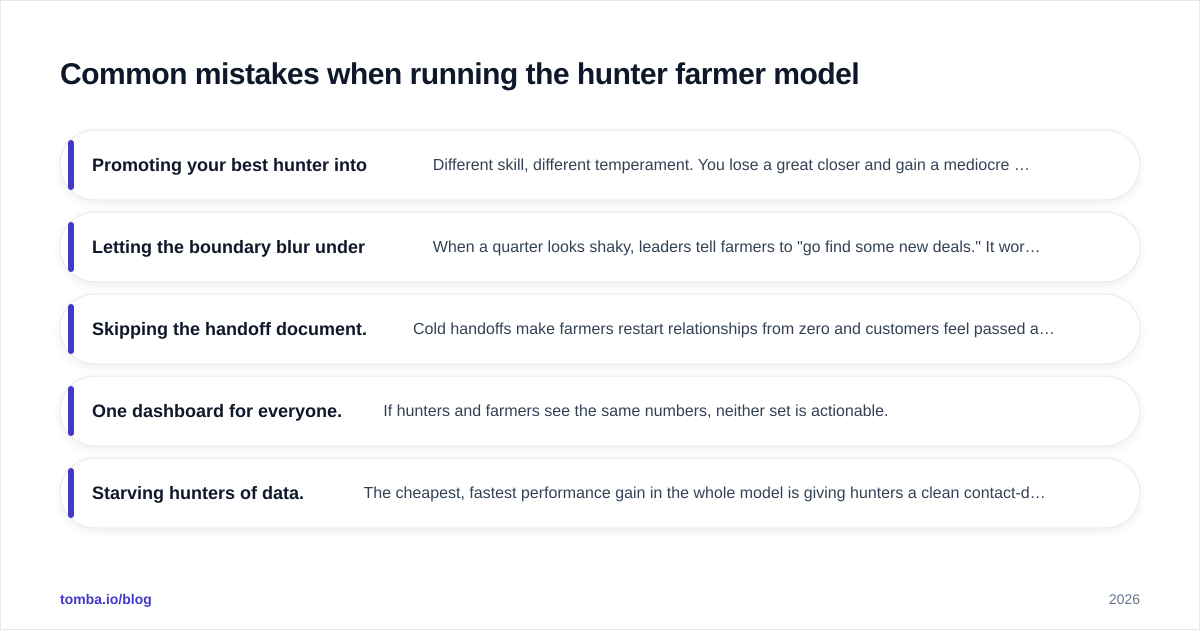 Common mistakes when running the hunter farmer model

Promoting your best hunter into

Different skill, different temperament. You lose a great closer and gain a mediocre …

Letting the boundary blur under

When a quarter looks shaky, leaders tell farmers to "go find some new deals." It wor…

Skipping the handoff document.

Cold handoffs make farmers restart relationships from zero and customers feel passed a…

One dashboard for everyone.

If hunters and farmers see the same numbers, neither set is actionable.

Starving hunters of data.

The cheapest, fastest performance gain in the whole model is giving hunters a clean contact-d…

tomba.io/blog

2026